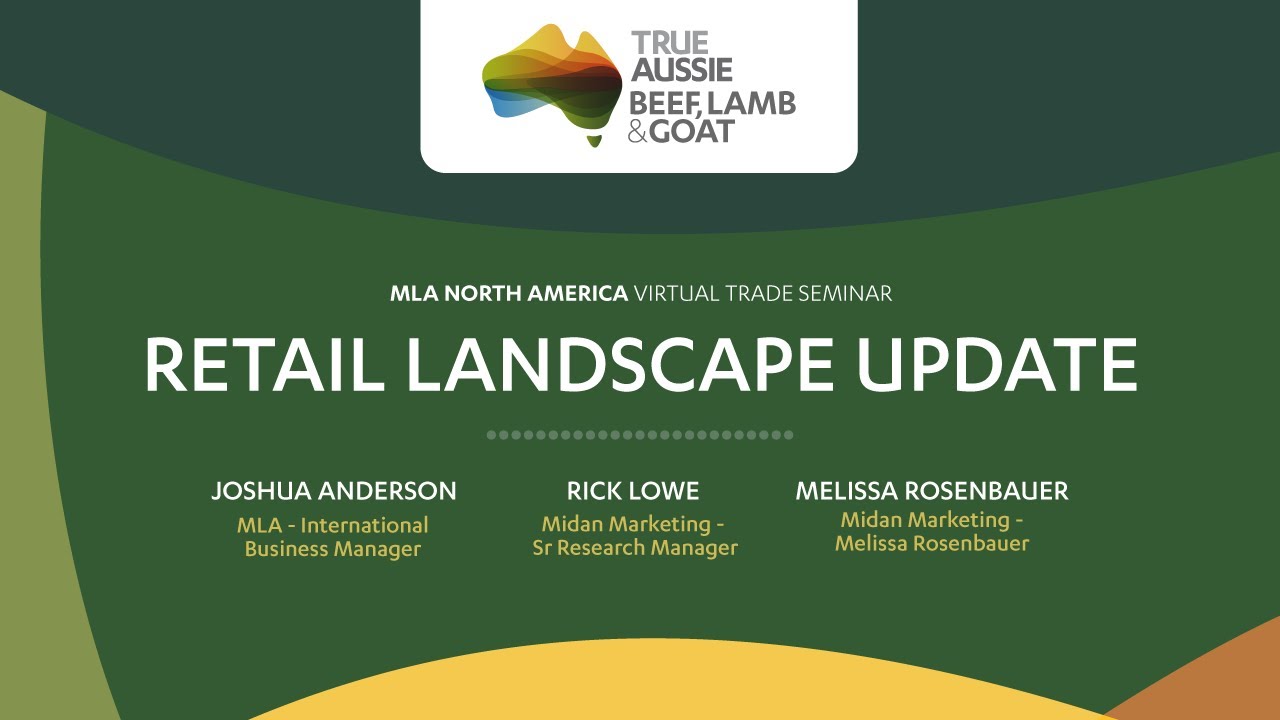 TRUE AUSSIE BEEF, LAMB & GOAT

MLA NORTH AMERICA VIRTUAL TRADE SEMINAR

RETAIL LANDSCAPE UPDATE

JOSHUA ANDERSON
MLA - International Business Manager

RICK LOWE
Midan Marketing - Sr Research Manager

MELISSA ROSENBAUER
Midan Marketing - Melissa Rosenbauer